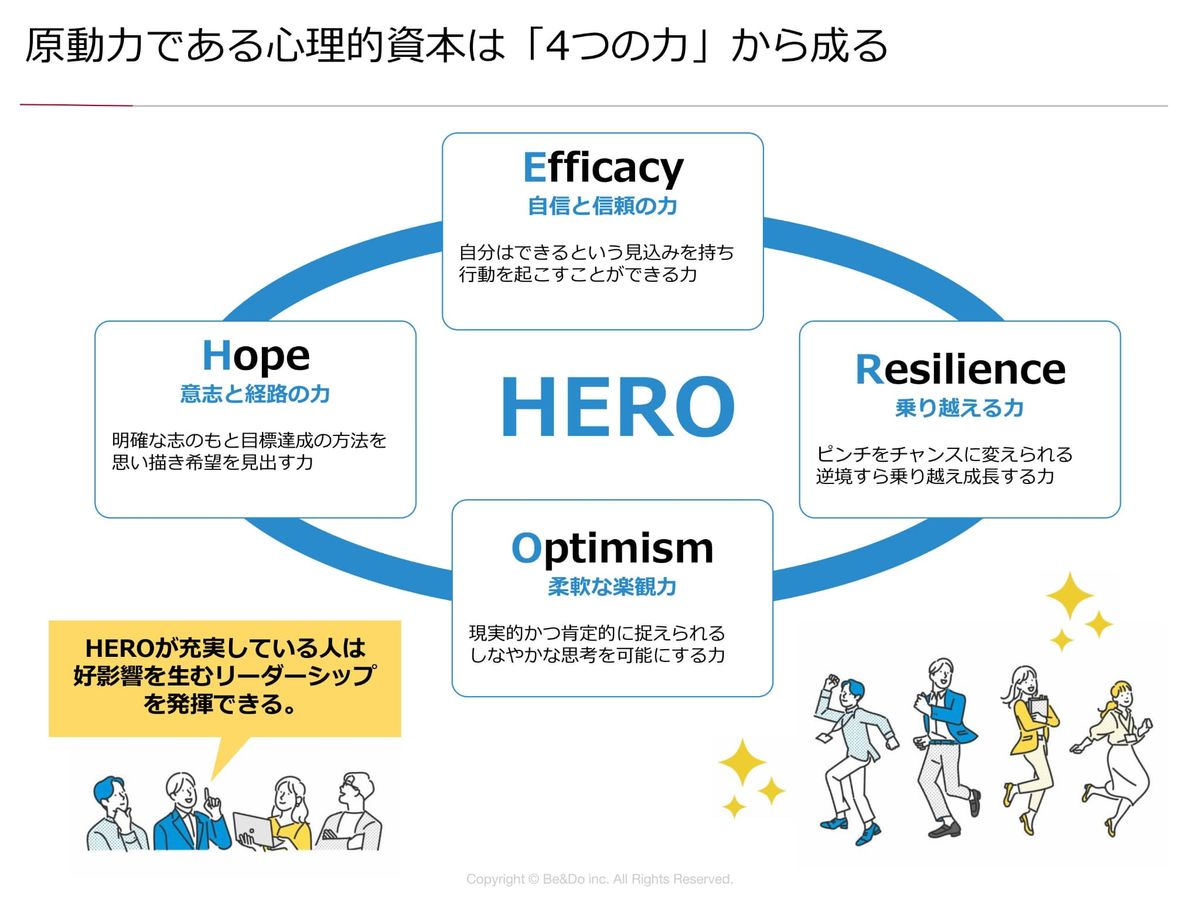 原動力である心理的資本は「4つの力」から成る

Efficacy
自信と信頼の力

自分はできるという見込みを持ち行動を起こすことができる力

Hope
意志と経路の力

明確な志のもと目標達成の方法を思い描き希望を見出す力

HERO

Resilience
乗り越える力

ピンチをチャンスに変えられる逆境すら乗り越え成長する力

Optimism
柔軟な楽観力

現実的かつ肯定的に捉えられるしなやかな思考を可能にする力

HEROが充実している人は好影響を生むリーダーシップを発揮できる。

Copyright © Be&Do inc. All Rights Reserved.